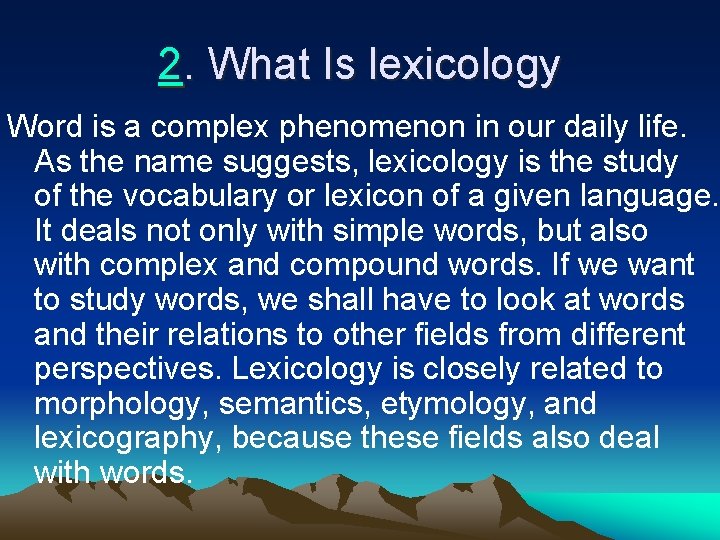 2. What Is lexicology

Word is a complex phenomenon in our daily life. As the name suggests, lexicology is the study of the vocabulary or lexicon of a given language. It deals not only with simple words, but also with complex and compound words. If we want to study words, we shall have to look at words and their relations to other fields from different perspectives. Lexicology is closely related to morphology, semantics, etymology, and lexicography, because these fields also deal with words.